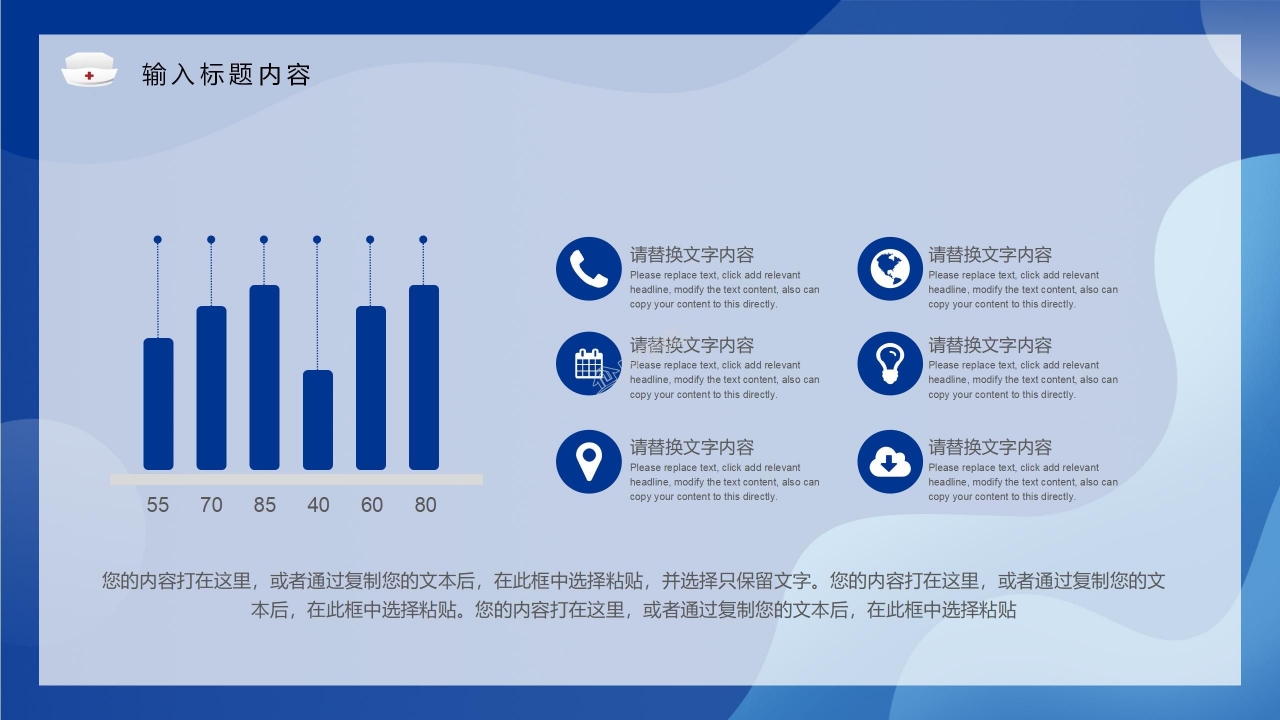 输入标题内容

55 70 85 40 60 80

请替换文字内容
Please replace text, click add relevant headline, modify the text content, also can copy your content to this directly.

请替换文字内容
Please replace text, click add relevant headline, modify the text content, also can copy your content to this directly.

请替换文字内容
Please replace text, click add relevant headline, modify the text content, also can copy your content to this directly.

请替换文字内容
Please replace text, click add relevant headline, modify the text content, also can copy your content to this directly.

请替换文字内容
Please replace text, click add relevant headline, modify the text content, also can copy your content to this directly.

请替换文字内容
Please replace text, click add relevant headline, modify the text content, also can copy your content to this directly.

您的内容打在这里，或者通过复制您的文本后，在此框中选择粘贴，并选择只保留文字。您的内容打在这里，或者通过复制您的文本后，在此框中选择粘贴。您的内容打在这里，或者通过复制您的文本后，在此框中选择粘贴